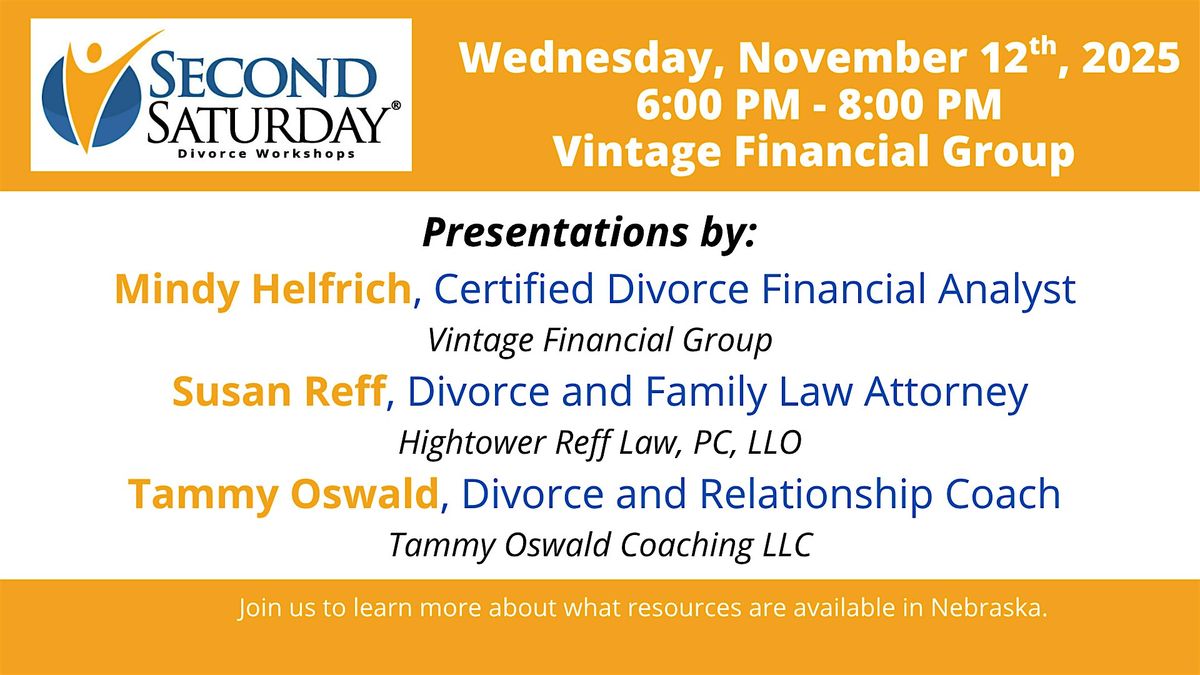 SECOND SATURDAY®
Divorce Workshops

Wednesday, November 12$^{th}$, 2025
6:00 PM - 8:00 PM
Vintage Financial Group

Presentations by:
Mindy Helfrich, Certified Divorce Financial Analyst
Vintage Financial Group
Susan Reff, Divorce and Family Law Attorney
Hightower Reff Law, PC, LLO
Tammy Oswald, Divorce and Relationship Coach
Tammy Oswald Coaching LLC

Join us to learn more about what resources are available in Nebraska.